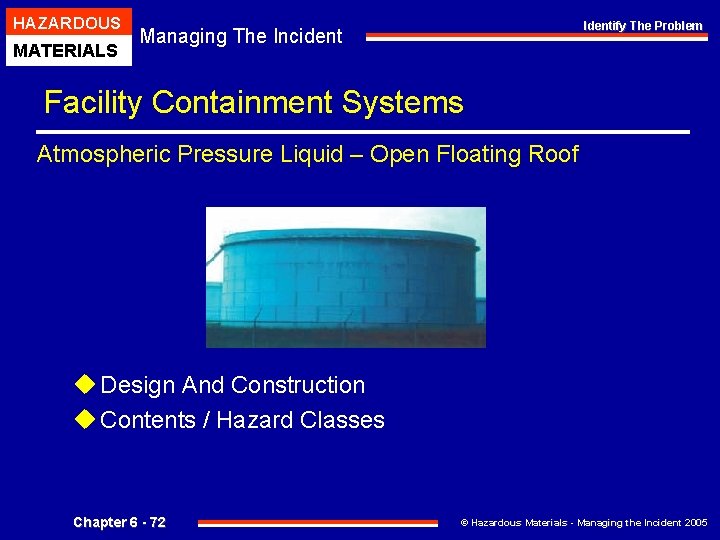 HAZARDOUS
MATERIALS
Managing The Incident
Identify The Problem

Facility Containment Systems

Atmospheric Pressure Liquid – Open Floating Roof

◆ Design And Construction
◆ Contents / Hazard Classes

Chapter 6 - 72
© Hazardous Materials - Managing the Incident 2005